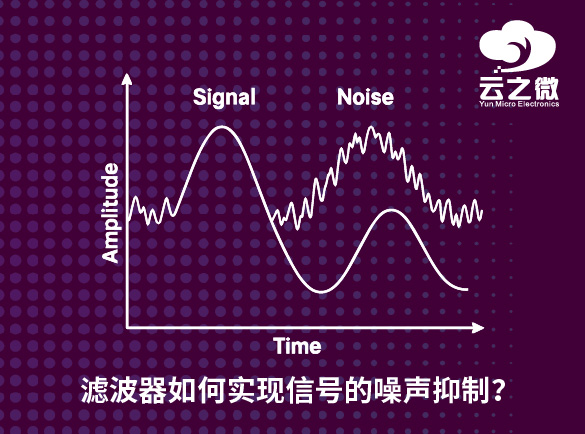 云之微
Yun Micro Electronics

Signal
Noise
Amplitude
Time

滤波器如何实现信号的噪声抑制？